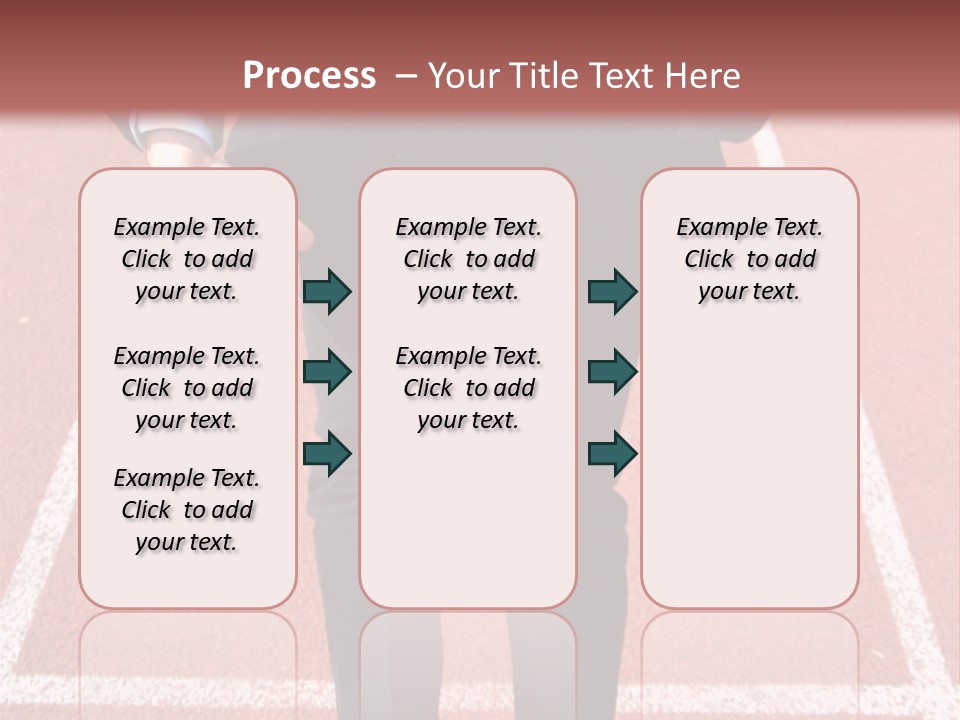 Process – Your Title Text Here

Example Text. Click to add your text.

Example Text. Click to add your text.

Example Text. Click to add your text.

Example Text. Click to add your text.

Example Text. Click to add your text.

Example Text. Click to add your text.